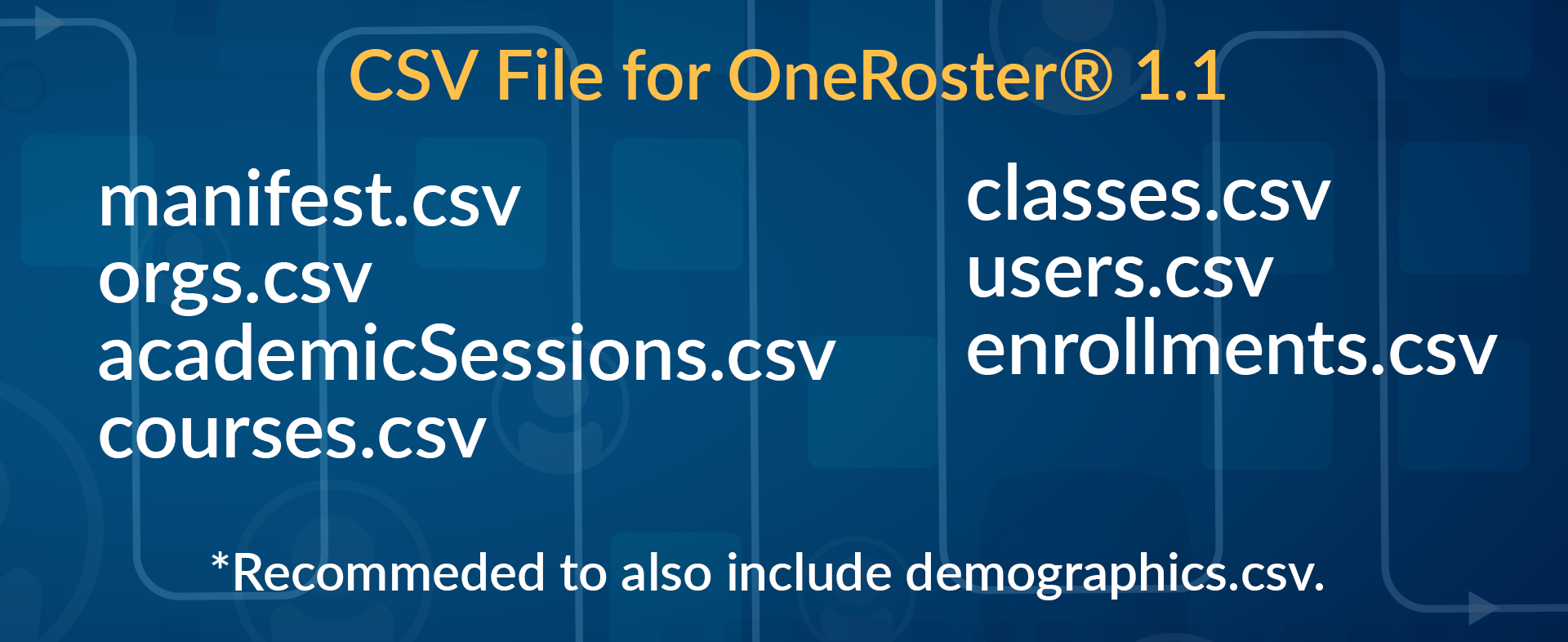 CSV File for OneRoster® 1.1

manifest.csv
orgs.csv
academicSessions.csv
courses.csv

classes.csv
users.csv
enrollments.csv

*Recommeded to also include demographics.csv.